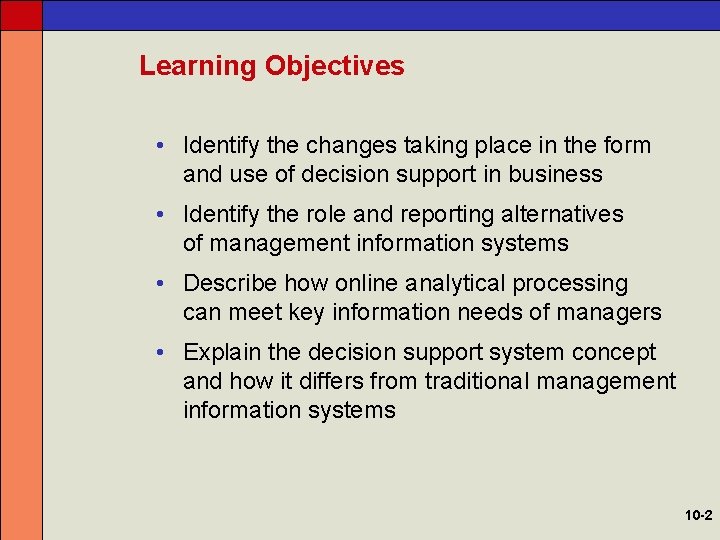 Learning Objectives

• Identify the changes taking place in the form and use of decision support in business

• Identify the role and reporting alternatives of management information systems

• Describe how online analytical processing can meet key information needs of managers

• Explain the decision support system concept and how it differs from traditional management information systems

10-2